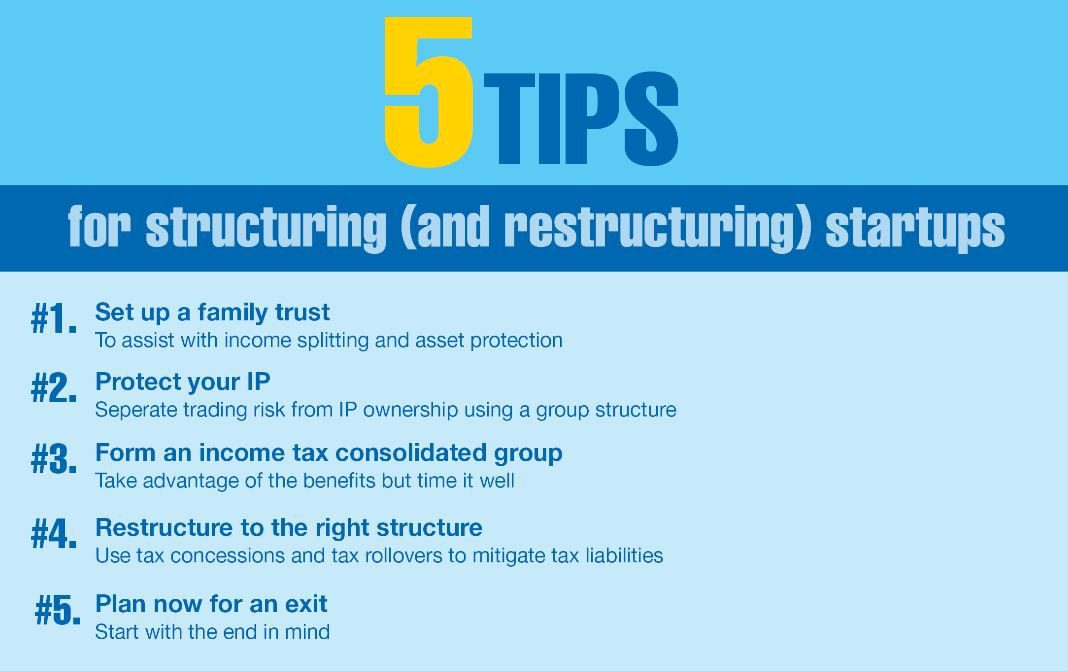 5 TIPS

for structuring (and restructuring) startups

#1. Set up a family trust
To assist with income splitting and asset protection

#2. Protect your IP
Seperate trading risk from IP ownership using a group structure

#3. Form an income tax consolidated group
Take advantage of the benefits but time it well

#4. Restructure to the right structure
Use tax concessions and tax rollovers to mitigate tax liabilities

#5. Plan now for an exit
Start with the end in mind